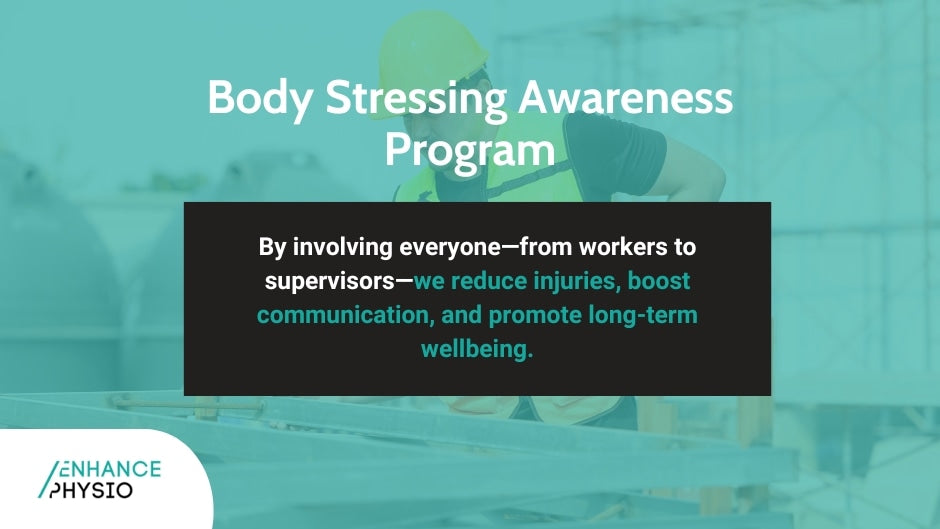 Body Stressing Awareness Program

By involving everyone—from workers to supervisors—we reduce injuries, boost communication, and promote long-term wellbeing.

ENHANCE
PHYSIO